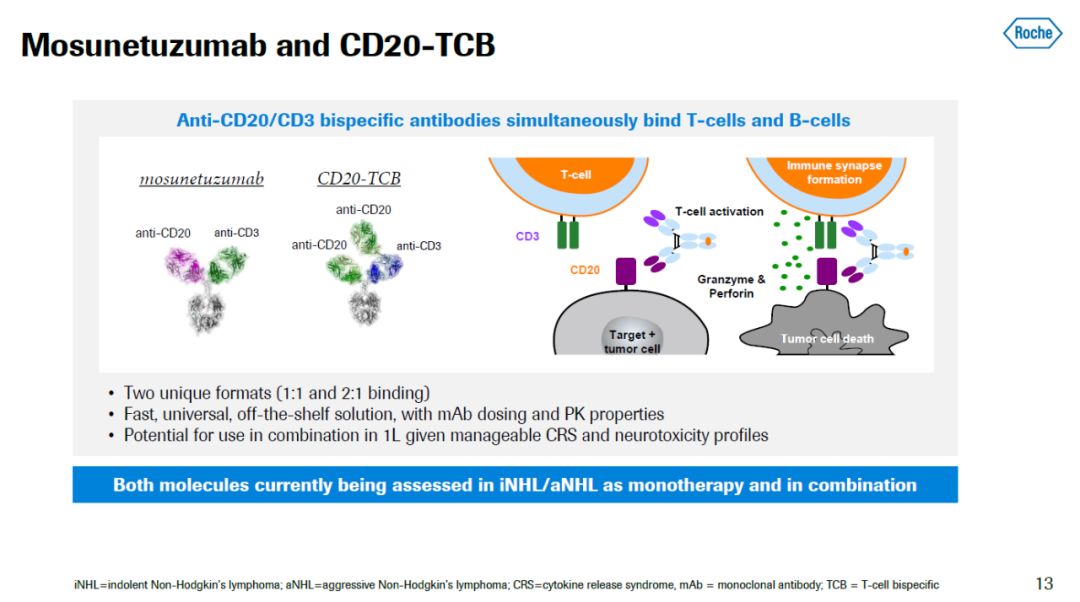 Mosunetuzumab and CD20-TCB

Roche

Anti-CD20/CD3 bispecific antibodies simultaneously bind T-cells and B-cells

mosunetuzumab

anti-CD20 anti-CD3

CD20-TCB

anti-CD20

anti-CD20 anti-CD3

T-cell

CD3

CD20

T-cell activation

Target + tumor cell

Immune synapse formation

Granzyme & Perforin

Tumor cell death

• Two unique formats (1:1 and 2:1 binding)
• Fast, universal, off-the-shelf solution, with mAb dosing and PK properties
• Potential for use in combination in 1L given manageable CRS and neurotoxicity profiles

Both molecules currently being assessed in iNHL/aNHL as monotherapy and in combination

iNHL=indolent Non-Hodgkin's lymphoma; aNHL=aggressive Non-Hodgkin's lymphoma; CRS=cytokine release syndrome, mAb = monoclonal antibody; TCB = T-cell bispecific

13